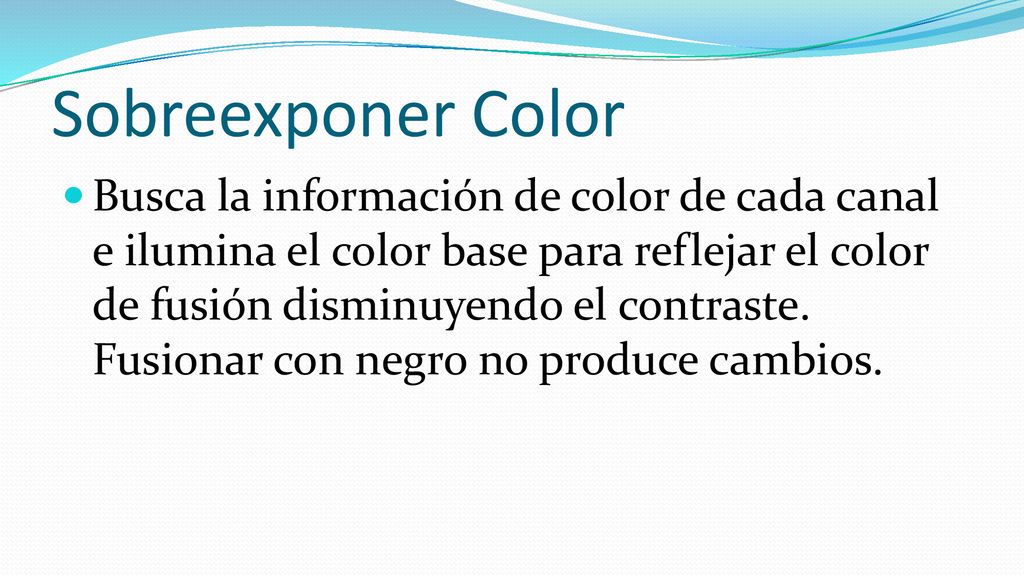 Sobreexponer Color

Busca la información de color de cada canal e ilumina el color base para reflejar el color de fusión disminuyendo el contraste. Fusionar con negro no produce cambios.